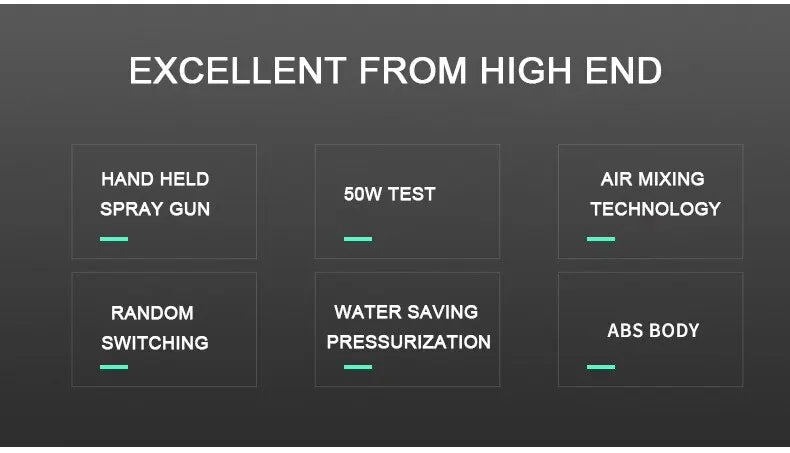 EXCELLENT FROM HIGH END

HAND HELD SPRAY GUN

50W TEST

AIR MIXING TECHNOLOGY

RANDOM SWITCHING

WATER SAVING PRESSURIZATION

ABS BODY